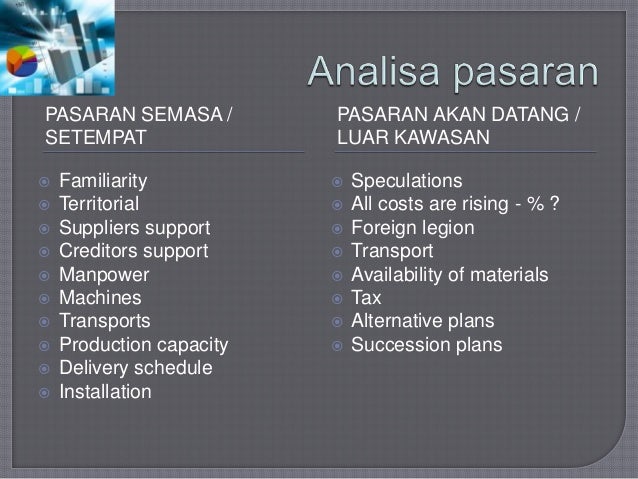 Analisa pasaran

PASARAN SEMASA / SETEMPAT

Familiarity
Territorial
Suppliers support
Creditors support
Manpower
Machines
Transports
Production capacity
Delivery schedule
Installation

PASARAN AKAN DATANG / LUAR KAWASAN

Speculations
All costs are rising - % ?
Foreign legion
Transport
Availability of materials
Tax
Alternative plans
Succession plans